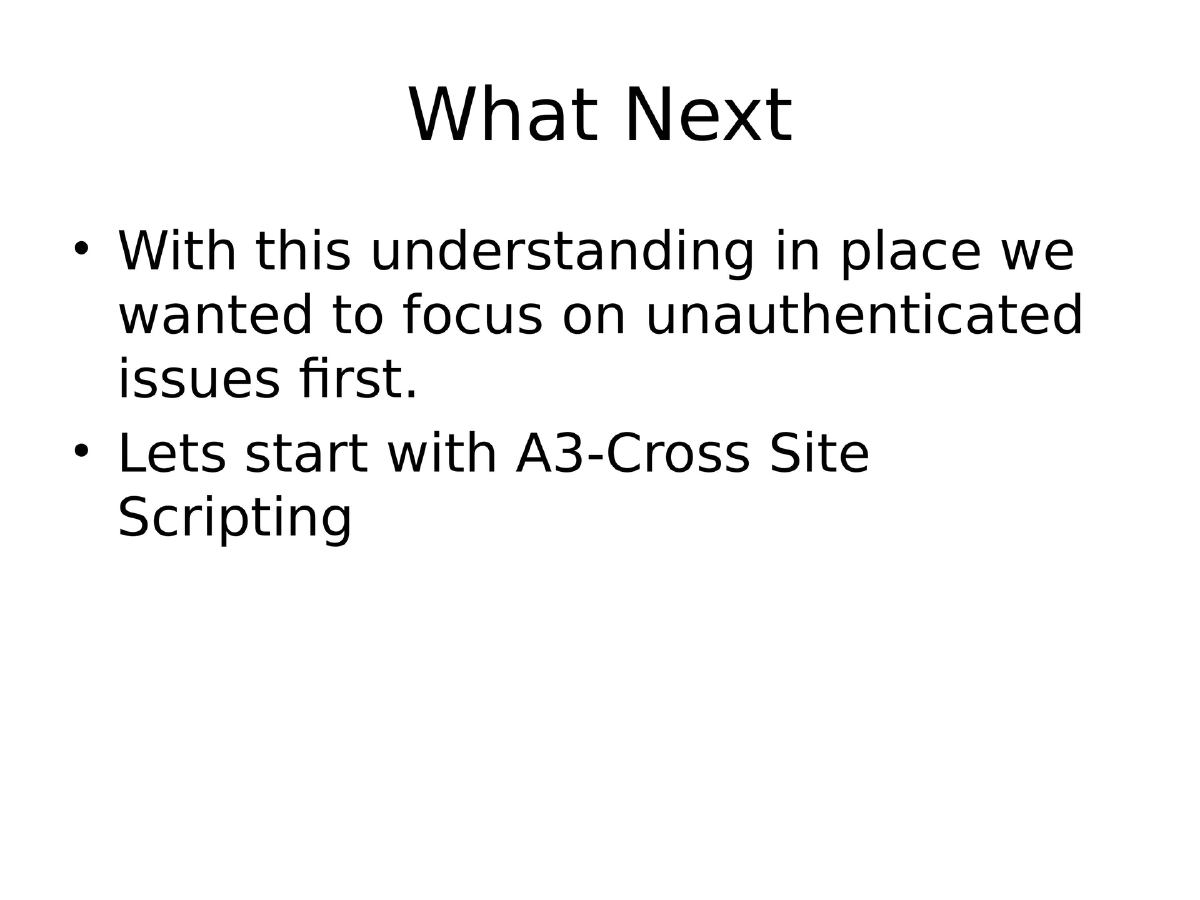 What Next

• With this understanding in place we wanted to focus on unauthenticated issues first.
• Lets start with A3-Cross Site Scripting